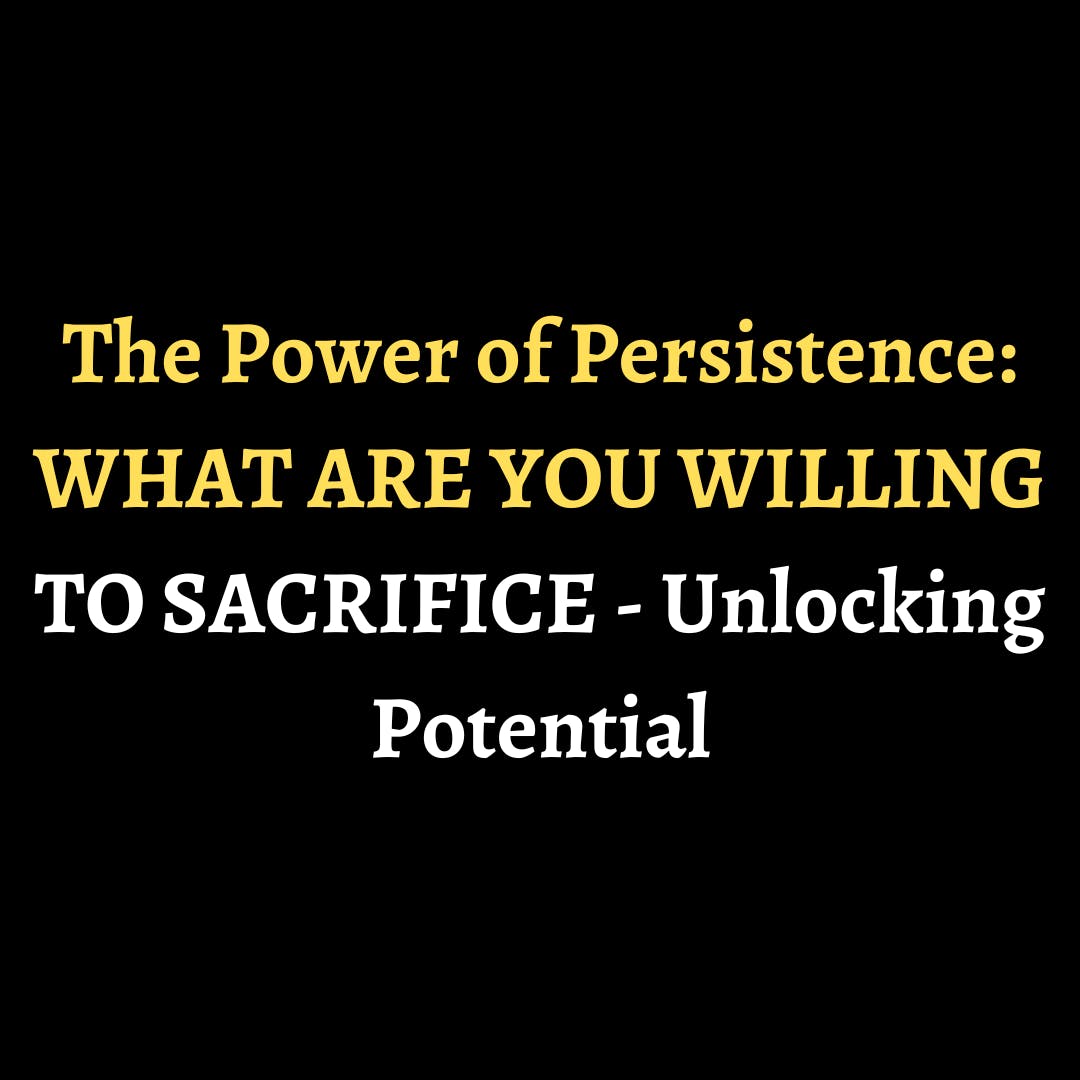 The Power of Persistence: WHAT ARE YOU WILLING TO SACRIFICE - Unlocking Potential